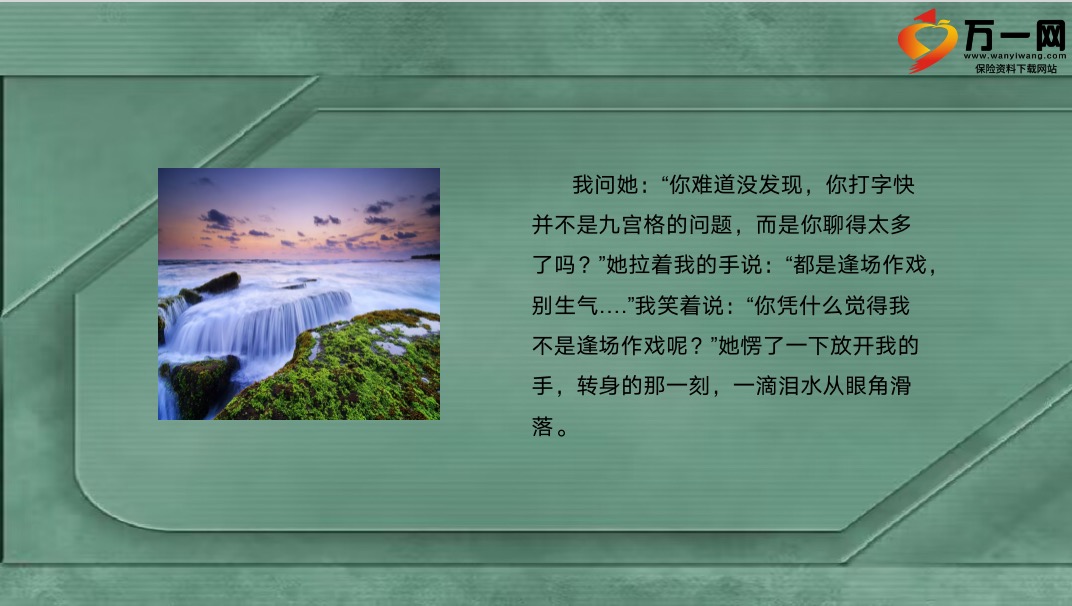 万一网
www.wanyiwang.com
保险资料下载网站

我问她：“你难道没发现，你打字快并不是九宫格的问题，而是你聊得太多了吗？”她拉着我的手说：“都是逢场作戏，别生气....”我笑着说：“你凭什么觉得我不是逢场作戏呢？”她愣了一下放开我的手，转身的那一刻，一滴泪水从眼角滑落。